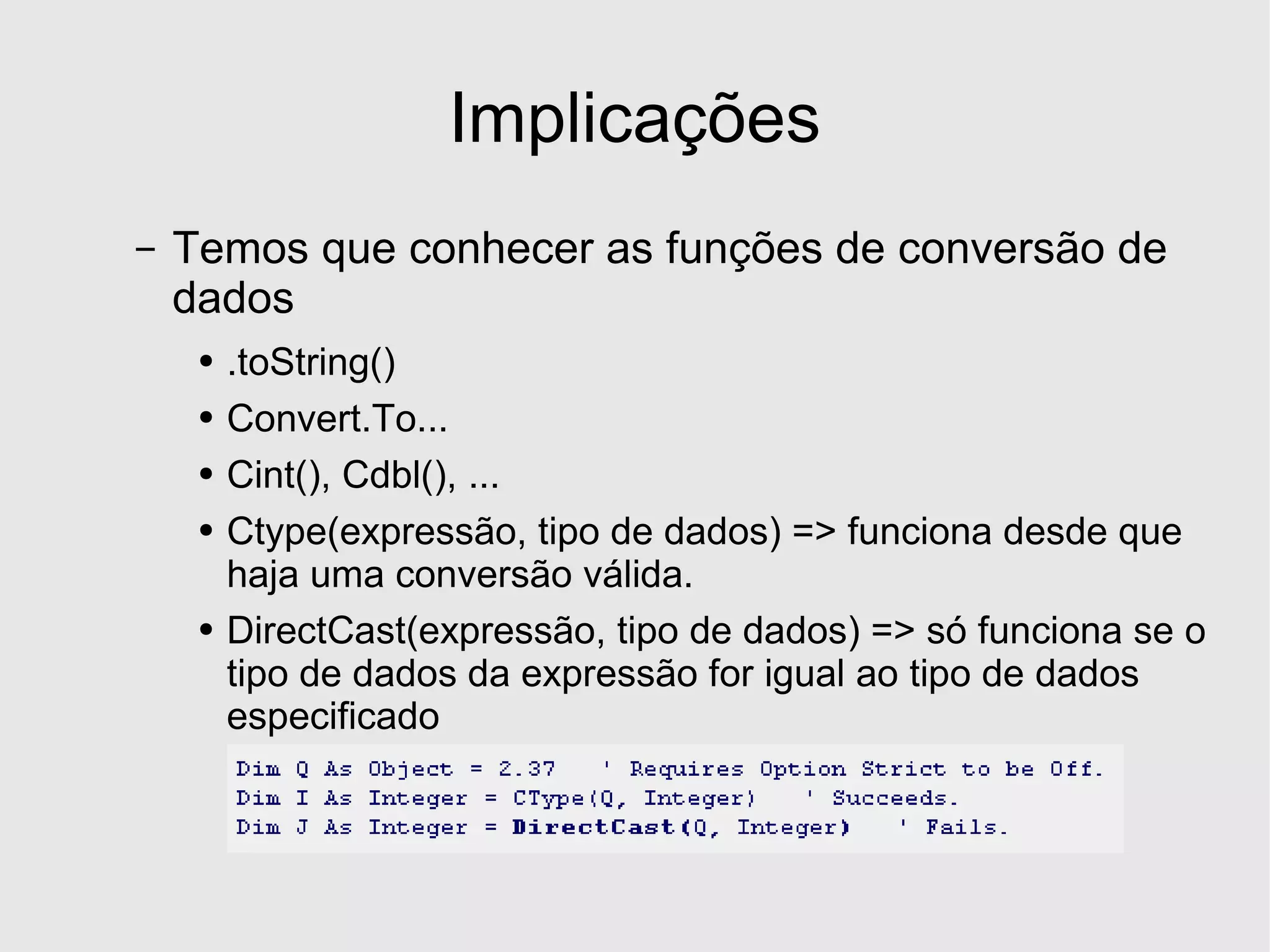 Implicações

– Temos que conhecer as funções de conversão de dados

• .toString()

• Convert.To...

• Cint(), Cdbl(), ...

• Ctype(expressão, tipo de dados) => funciona desde que haja uma conversão válida.

• DirectCast(expressão, tipo de dados) => só funciona se o tipo de dados da expressão for igual ao tipo de dados especificado

Dim Q As Object = 2.37   ' Requires Option Strict to be Off.
Dim I As Integer = CType(Q, Integer)   ' Succeeds.
Dim J As Integer = DirectCast(Q, Integer)   ' Fails.